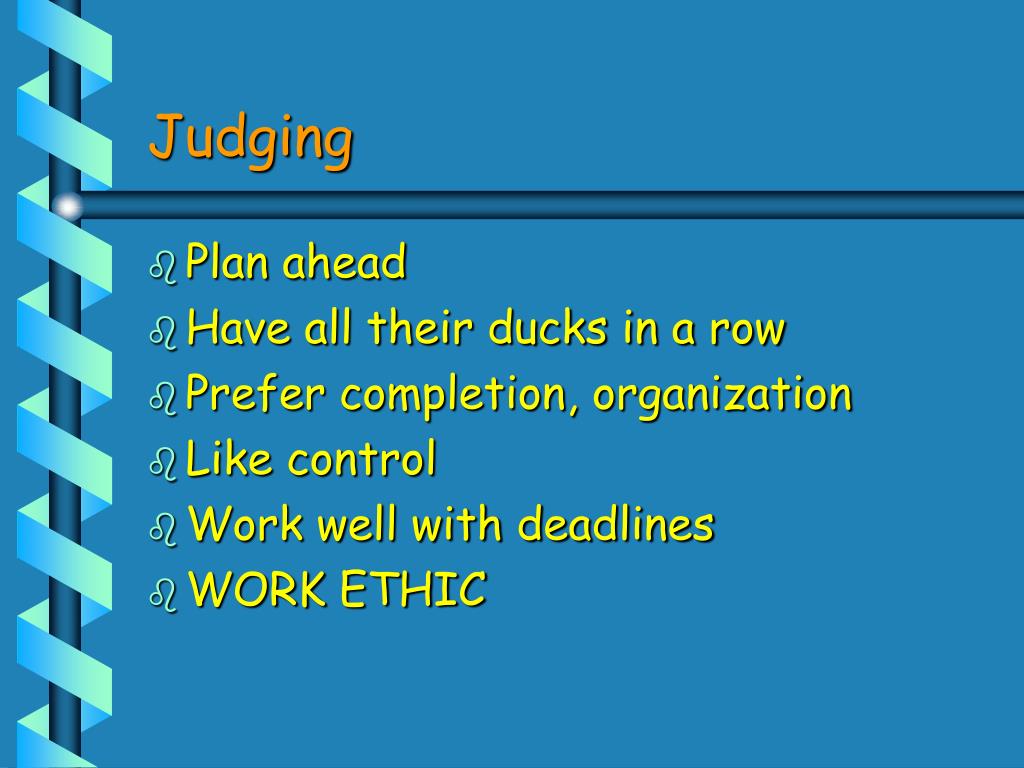 Judging

Plan ahead
Have all their ducks in a row
Prefer completion, organization
Like control
Work well with deadlines
WORK ETHIC